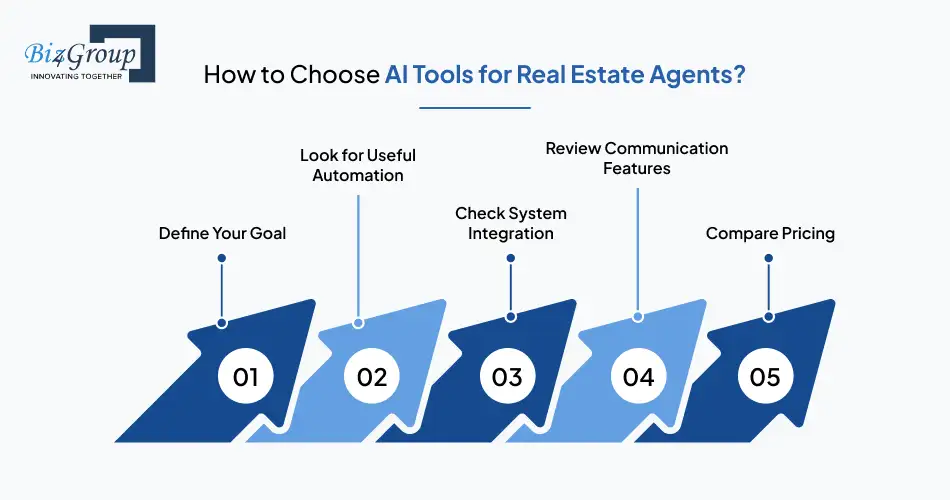 Biz4Group
INNOVATING TOGETHER

How to Choose AI Tools for Real Estate Agents?

Define Your Goal

Look for Useful Automation

Check System Integration

Review Communication Features

Compare Pricing

01

02

03

04

05